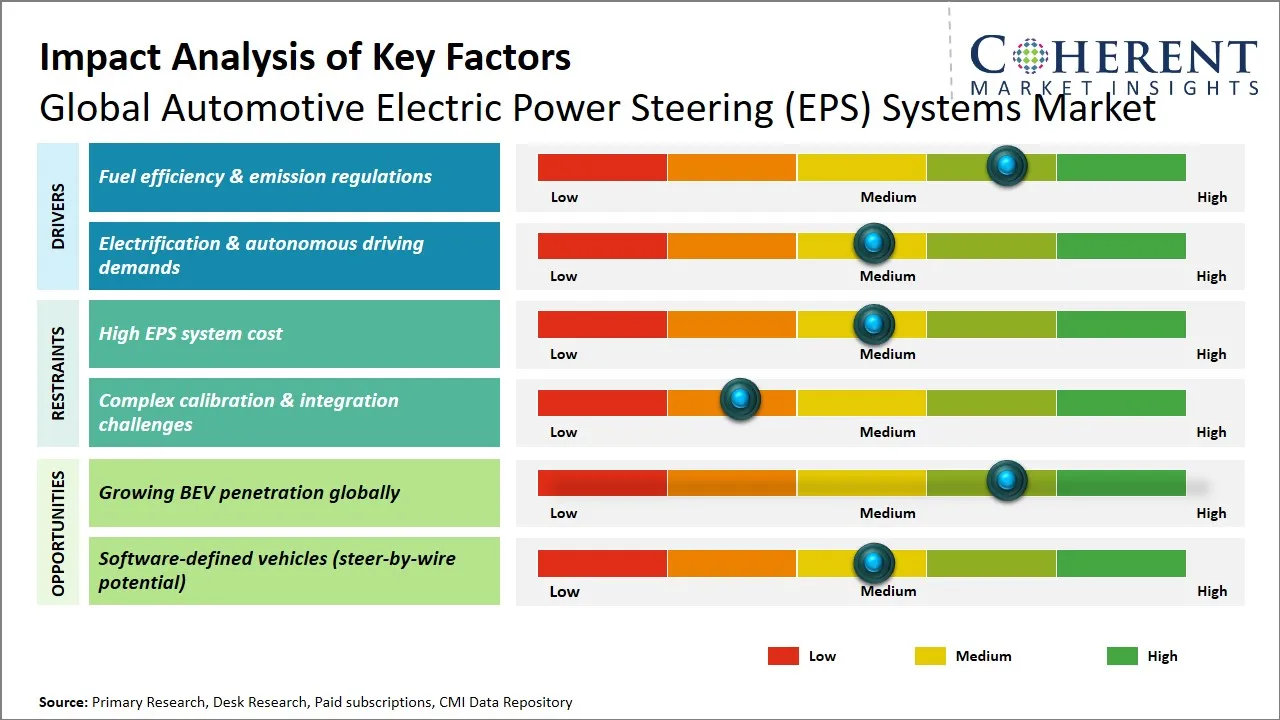 Impact Analysis of Key Factors
Global Automotive Electric Power Steering (EPS) Systems Market

COHERENT MARKET INSIGHTS

DRIVERS
Fuel efficiency & emission regulations
Low Medium High
Electrification & autonomous driving demands
Low Medium High

RESTRAINTS
High EPS system cost
Low Medium High
Complex calibration & integration challenges
Low Medium High

OPPORTUNITIES
Growing BEV penetration globally
Low Medium High
Software-defined vehicles (steer-by-wire potential)
Low Medium High

Low Medium High

Source: Primary Research, Desk Research, Paid subscriptions, CMI Data Repository